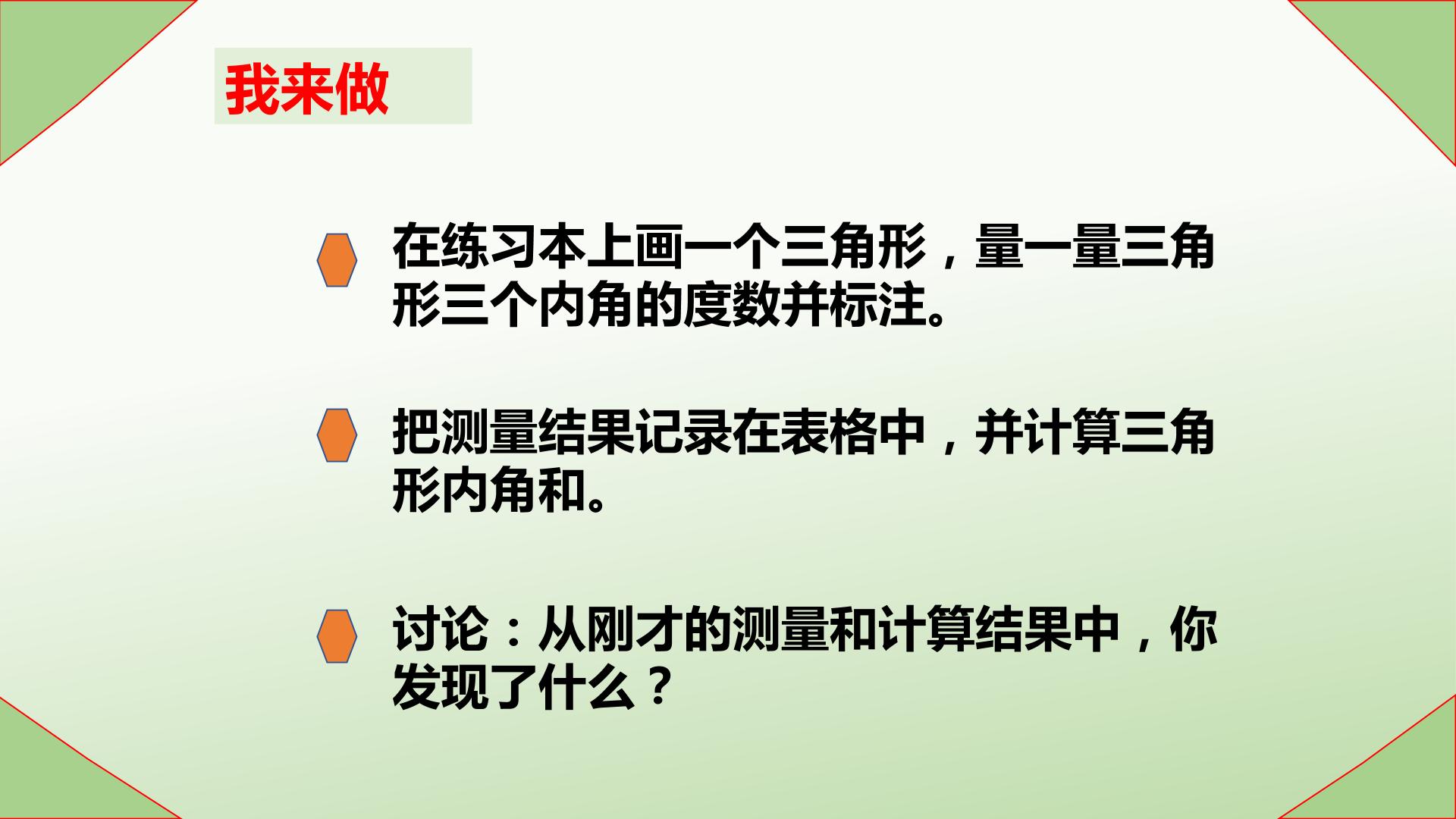 我来做

在练习本上画一个三角形，量一量三角形三个内角的度数并标注。

把测量结果记录在表格中，并计算三角形内角和。

讨论：从刚才的测量和计算结果中，你发现了什么？